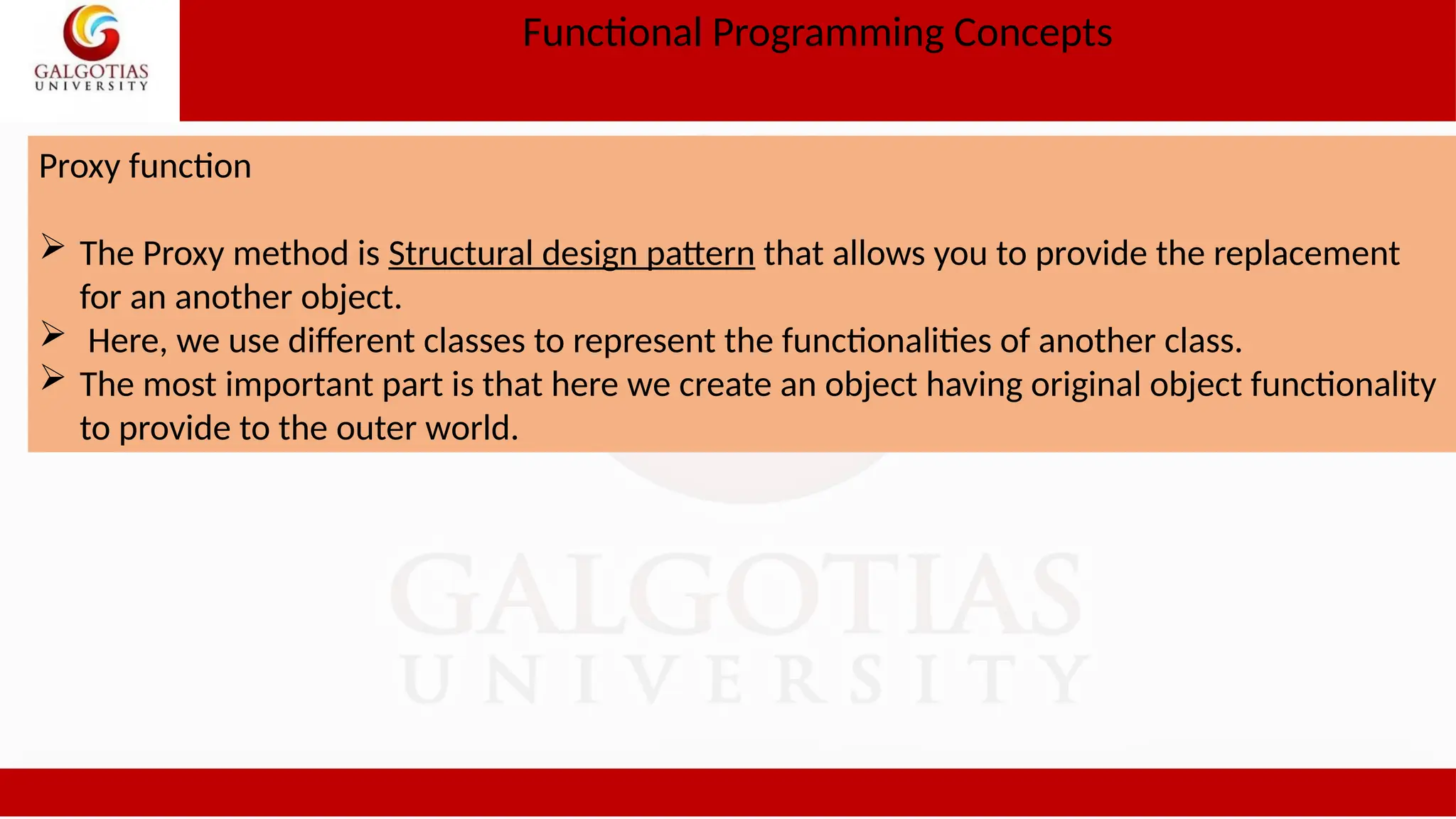 GALGOTIAS UNIVERSITY

Functional Programming Concepts

Proxy function

➢ The Proxy method is Structural design pattern that allows you to provide the replacement for an another object.
➢ Here, we use different classes to represent the functionalities of another class.
➢ The most important part is that here we create an object having original object functionality to provide to the outer world.

GALGOTIAS UNIVERSITY